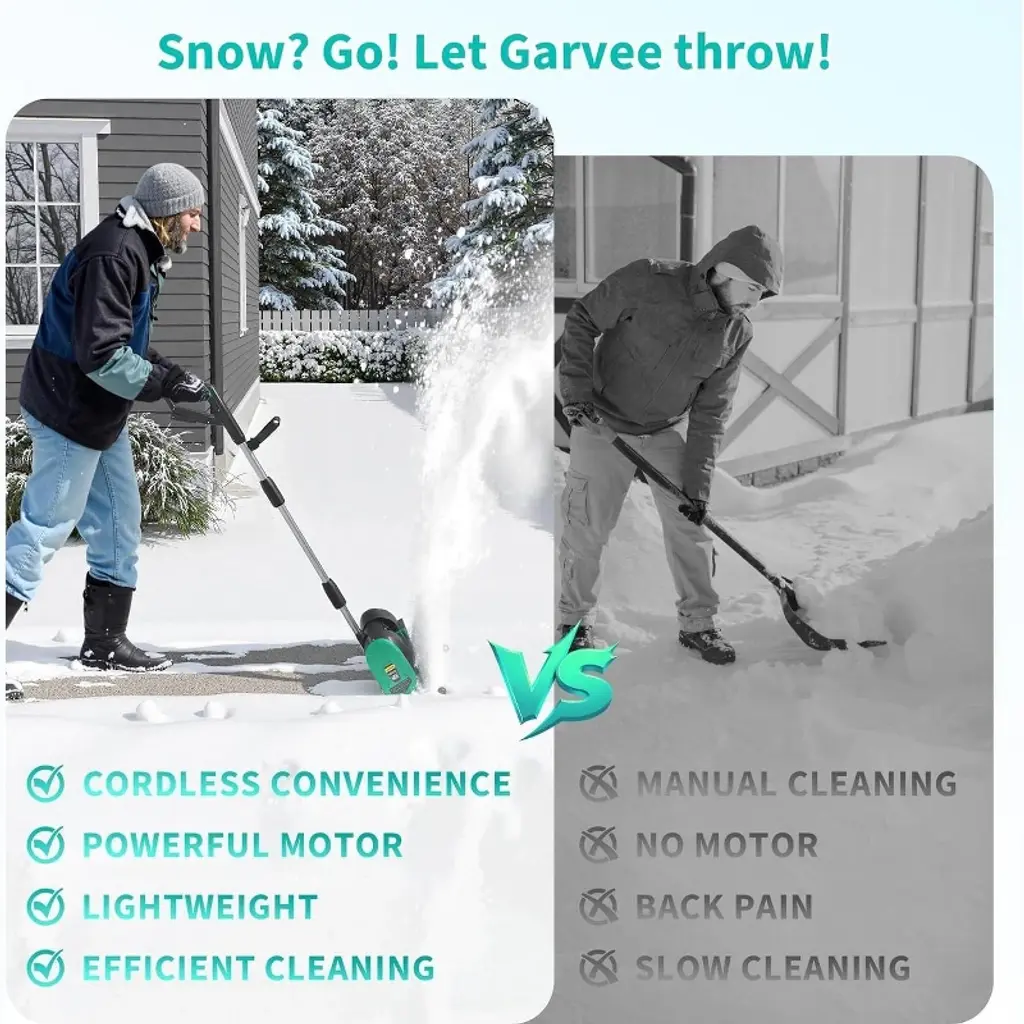 Snow? Go! Let Garvee throw!

VS

CORDLESS CONVENIENCE
POWERFUL MOTOR
LIGHTWEIGHT
EFFICIENT CLEANING

MANUAL CLEANING
NO MOTOR
BACK PAIN
SLOW CLEANING